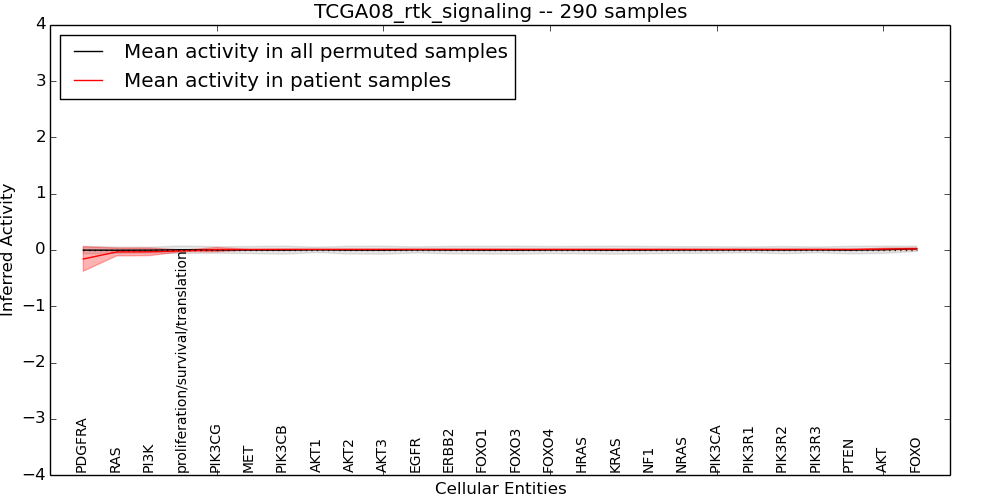 TCGA08_rtk_signaling -- 290 samples

Mean activity in all permuted samples
Mean activity in patient samples

Inferred Activity

4
3
2
1
0
−1
−2
−3
−4

PDGFRA
RAS
PI3K
proliferation/survival/translation
PIK3CG
MET
PIK3CB
AKT1
AKT2
AKT3
EGFR
ERBB2
FOXO1
FOXO3
FOXO4
HRAS
KRAS
NF1
NRAS
PIK3CA
PIK3R1
PIK3R2
PIK3R3
PTEN
AKT
FOXO

Cellular Entities